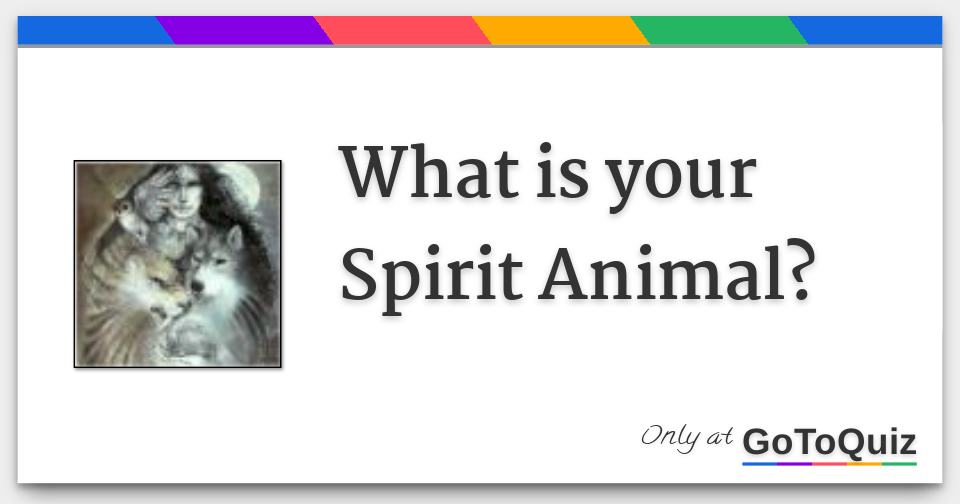 What is your Spirit Animal?

Only at GoToQuiz